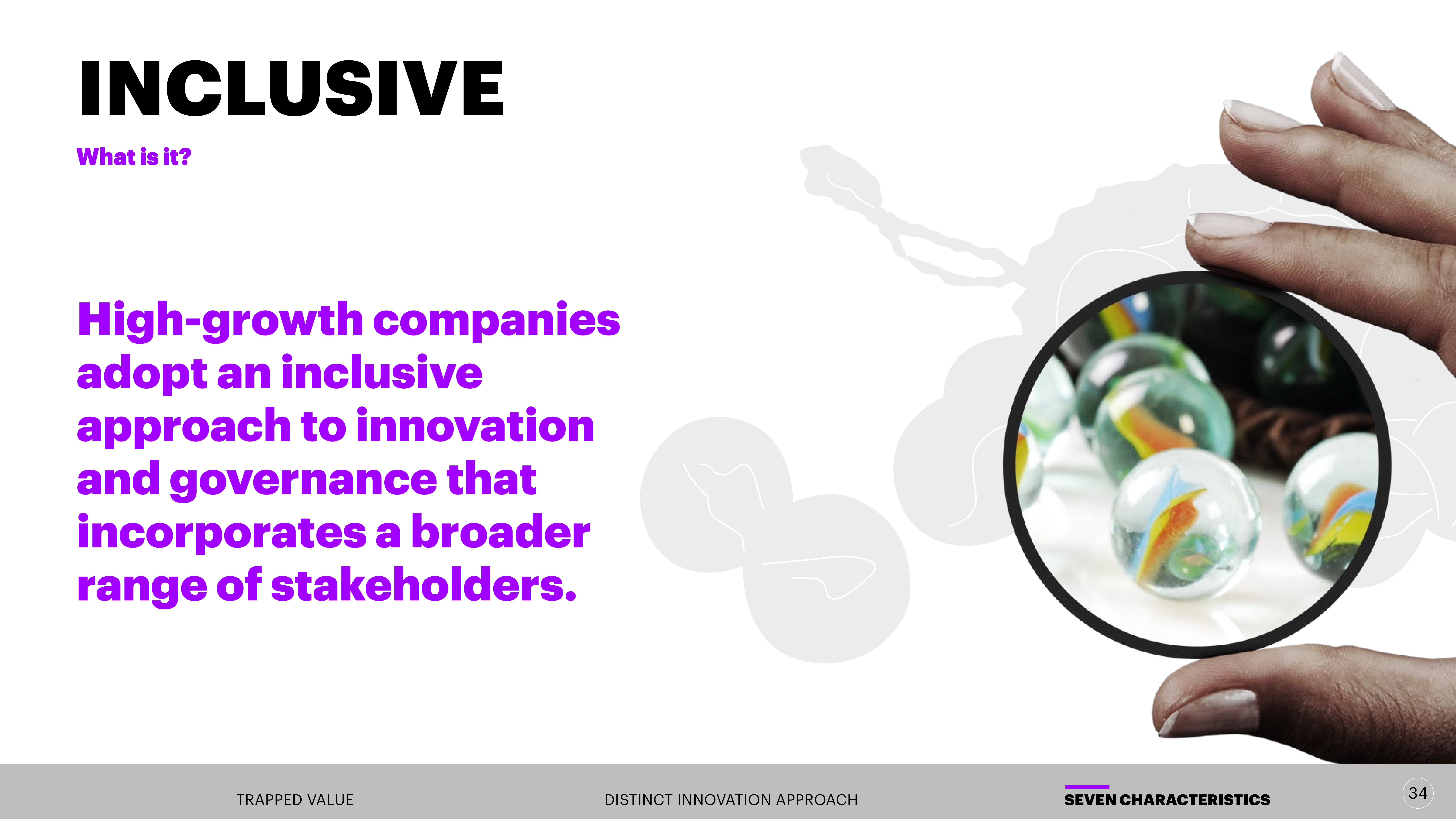 INCLUSIVE

What is it?

High-growth companies adopt an inclusive approach to innovation and governance that incorporates a broader range of stakeholders.

TRAPPED VALUE

DISTINCT INNOVATION APPROACH

SEVEN CHARACTERISTICS

34